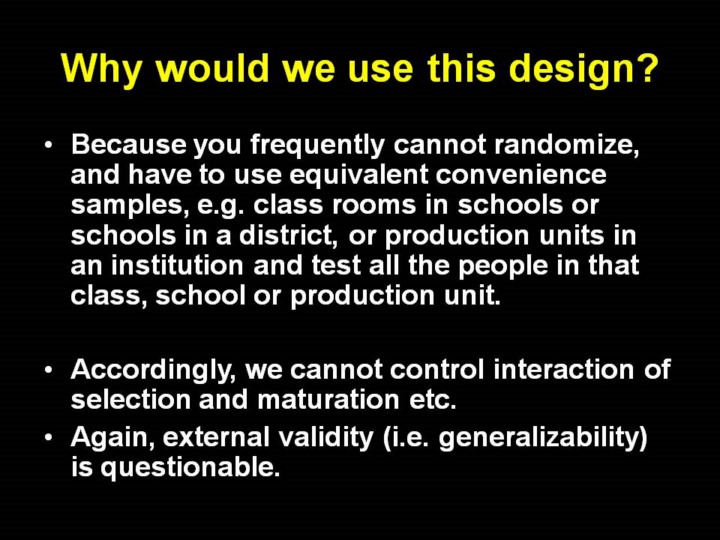 Why would we use this design?

• Because you frequently cannot randomize, and have to use equivalent convenience samples, e.g. class rooms in schools or schools in a district, or production units in an institution and test all the people in that class, school or production unit.

• Accordingly, we cannot control interaction of selection and maturation etc.

• Again, external validity (i.e. generalizability) is questionable.